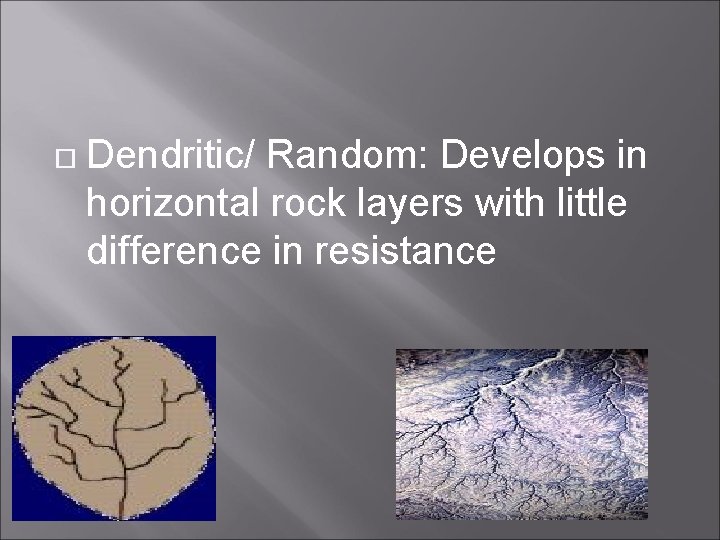 Dendritic/ Random: Develops in horizontal rock layers with little difference in resistance